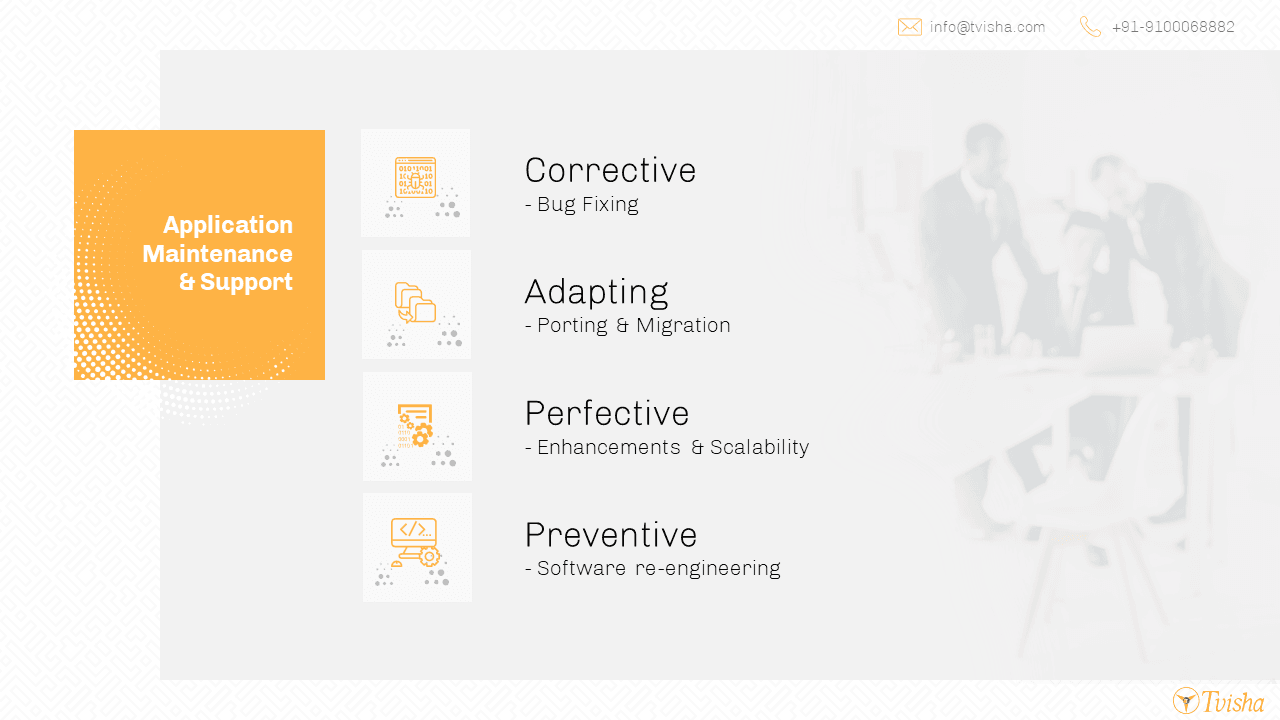 info@tvisha.com +91-9100068882

Application Maintenance & Support

Corrective
- Bug Fixing

Adapting
- Porting & Migration

Perfective
- Enhancements & Scalability

Preventive
- Software re-engineering

Tvisha